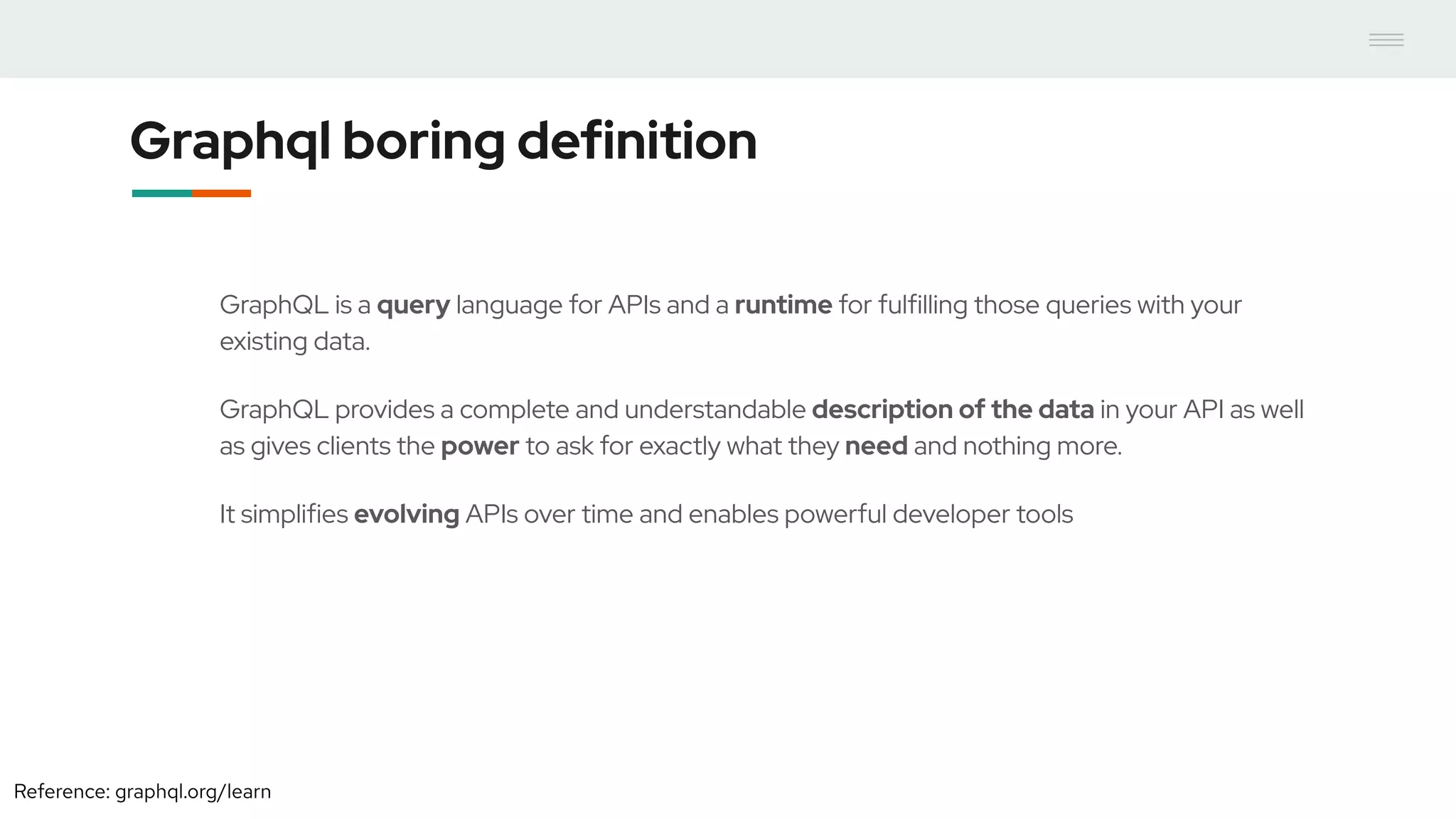 Graphql boring definition

GraphQL is a query language for APIs and a runtime for fulfilling those queries with your existing data.

GraphQL provides a complete and understandable description of the data in your API as well as gives clients the power to ask for exactly what they need and nothing more.

It simplifies evolving APIs over time and enables powerful developer tools

Reference: graphql.org/learn